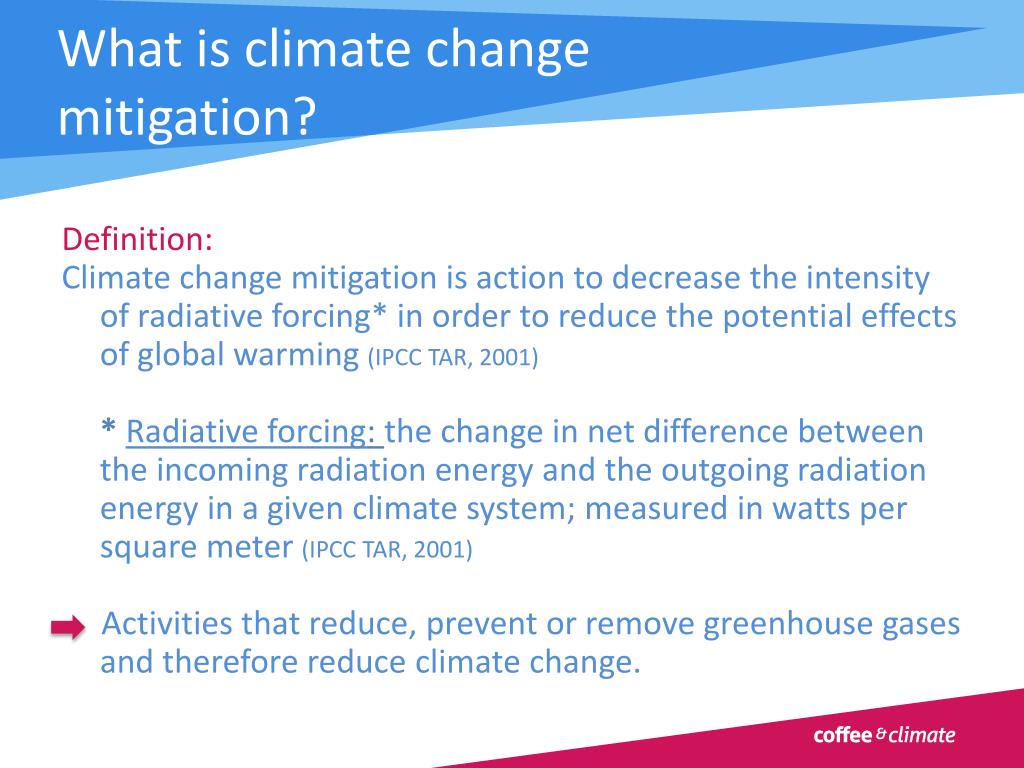 What is climate change mitigation?

Definition:
Climate change mitigation is action to decrease the intensity of radiative forcing* in order to reduce the potential effects of global warming (IPCC TAR, 2001)

* Radiative forcing: the change in net difference between the incoming radiation energy and the outgoing radiation energy in a given climate system; measured in watts per square meter (IPCC TAR, 2001)

Activities that reduce, prevent or remove greenhouse gases and therefore reduce climate change.

coffee & climate